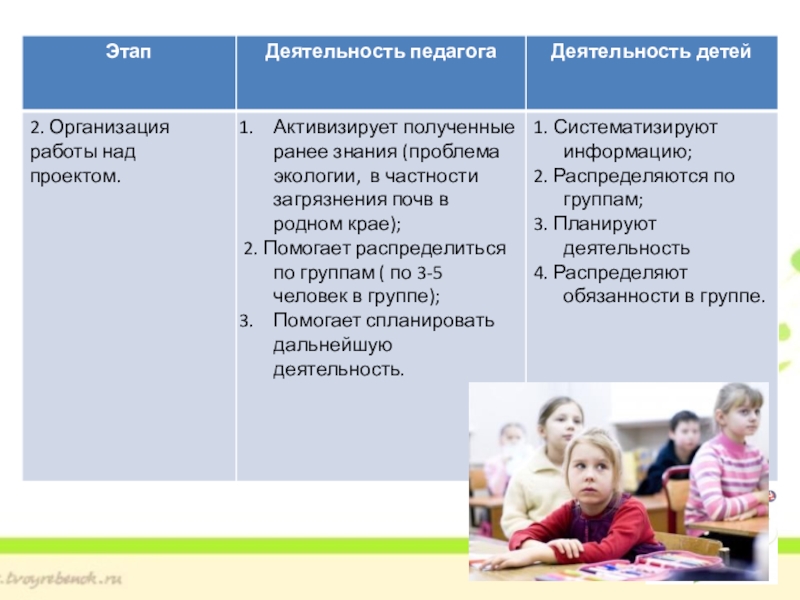 | Этап | Деятельность педагога | Деятельность детей |
|---|---|---|
| 2. Организация работы над проектом. | 1. Активизирует полученные ранее знания (проблема экологии, в частности загрязнения почв в родном крае); 2. Помогает распределиться по группам ( по 3-5 человек в группе); 3. Помогает спланировать дальнейшую деятельность. | 1. Систематизируют информацию; 2. Распределяются по группам; 3. Планируют деятельность 4. Распределяют обязанности в группе. |

.tvoyrebenok.ru